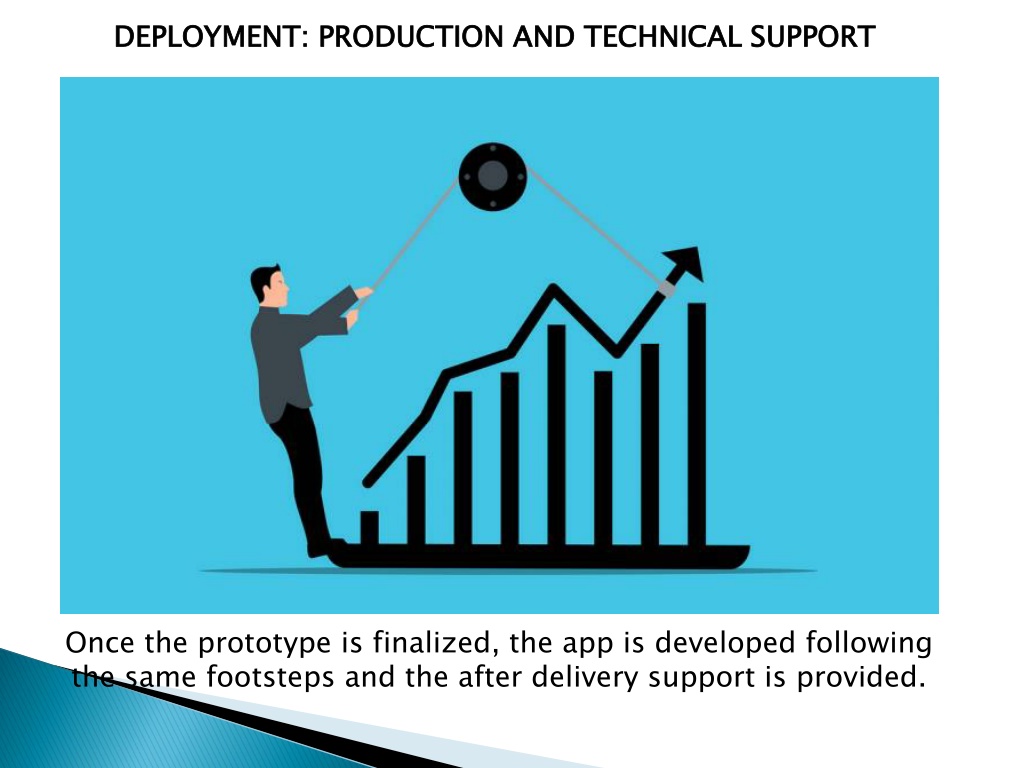 DEPLOYMENT: PRODUCTION AND TECHNICAL SUPPORT

Once the prototype is finalized, the app is developed following the same footsteps and the after delivery support is provided.